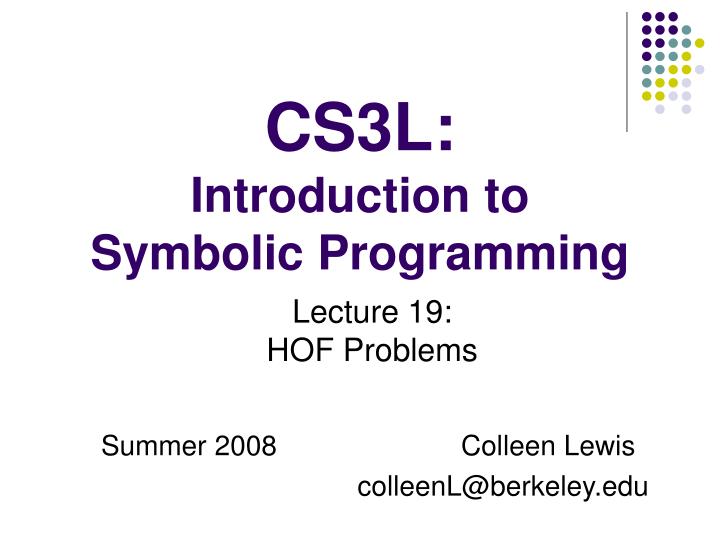 CS3L:
Introduction to Symbolic Programming

Lecture 19:
HOF Problems

Summer 2008

Colleen Lewis
colleenL@berkeley.edu